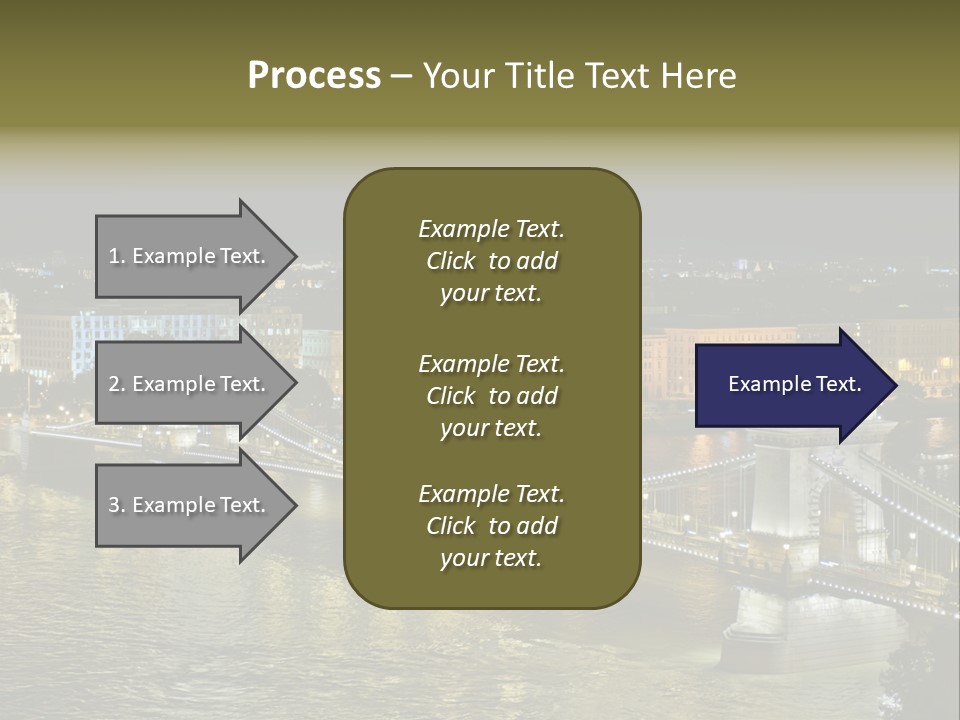 Process – Your Title Text Here

1. Example Text.

2. Example Text.

3. Example Text.

Example Text. Click to add your text.

Example Text. Click to add your text.

Example Text. Click to add your text.

Example Text.